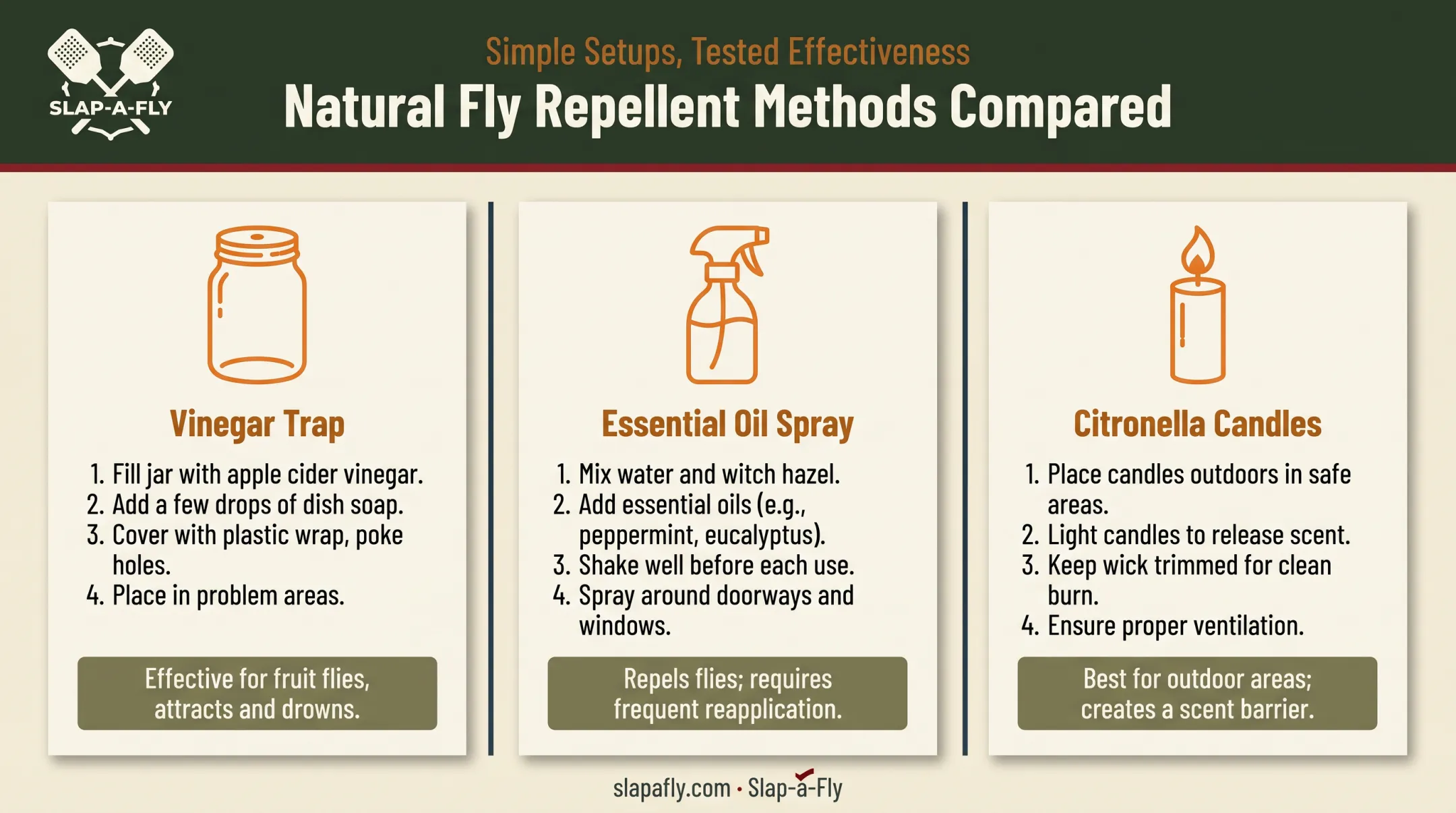 SLAP-A-FLY

Simple Setups, Tested Effectiveness

Natural Fly Repellent Methods Compared

Vinegar Trap

1. Fill jar with apple cider vinegar.
2. Add a few drops of dish soap.
3. Cover with plastic wrap, poke holes.
4. Place in problem areas.

Effective for fruit flies, attracts and drowns.

Essential Oil Spray

1. Mix water and witch hazel.
2. Add essential oils (e.g., peppermint, eucalyptus).
3. Shake well before each use.
4. Spray around doorways and windows.

Repels flies; requires frequent reapplication.

Citronella Candles

1. Place candles outdoors in safe areas.
2. Light candles to release scent.
3. Keep wick trimmed for clean burn.
4. Ensure proper ventilation.

Best for outdoor areas; creates a scent barrier.

slapafly.com • Slap-a-Fly